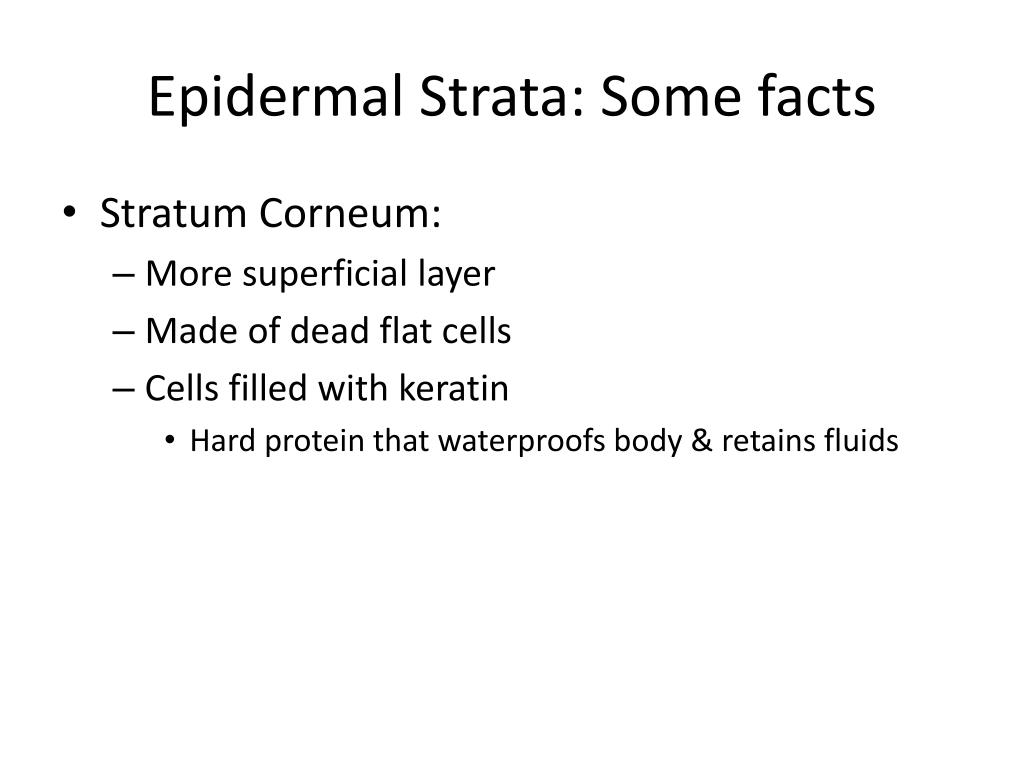 Epidermal Strata: Some facts

• Stratum Corneum:
– More superficial layer
– Made of dead flat cells
– Cells filled with keratin
• Hard protein that waterproofs body & retains fluids